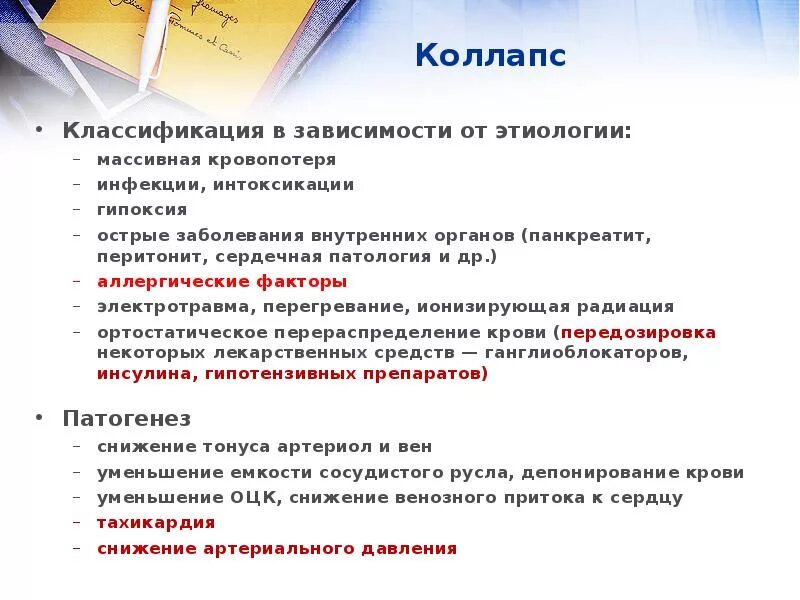 Коллапс

• Классификация в зависимости от этиологии:
– массивная кровопотеря
– инфекции, интоксикации
– гипоксия
– острые заболевания внутренних органов (панкреатит, перитонит, сердечная патология и др.)
– аллергические факторы
– электротравма, перегревание, ионизирующая радиация
– ортостатическое перераспределение крови (передозировка некоторых лекарственных средств — ганглиоблокаторов, инсулина, гипотензивных препаратов)

• Патогенез
– снижение тонуса артериол и вен
– уменьшение емкости сосудистого русла, депонирование крови
– уменьшение ОЦК, снижение венозного притока к сердцу
– тахикардия
– снижение артериального давления